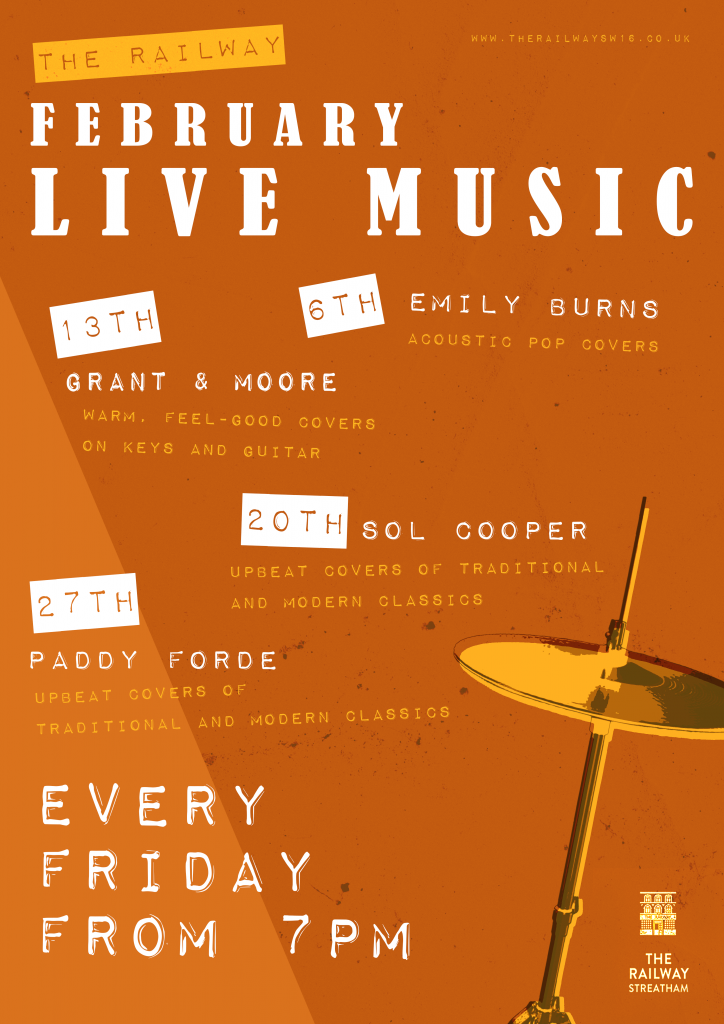 THE RAILWAY

WWW.THERAILWAYSW16.CO.UK

FEBRUARY
LIVE MUSIC

6TH EMILY BURNS
ACOUSTIC POP COVERS

13TH
GRANT & MOORE
WARM, FEEL-GOOD COVERS ON KEYS AND GUITAR

20TH SOL COOPER
UPBEAT COVERS OF TRADITIONAL AND MODERN CLASSICS

27TH
PADDY FORDE
UPBEAT COVERS OF TRADITIONAL AND MODERN CLASSICS

EVERY FRIDAY FROM 7PM

THE RAILWAY STREATHAM